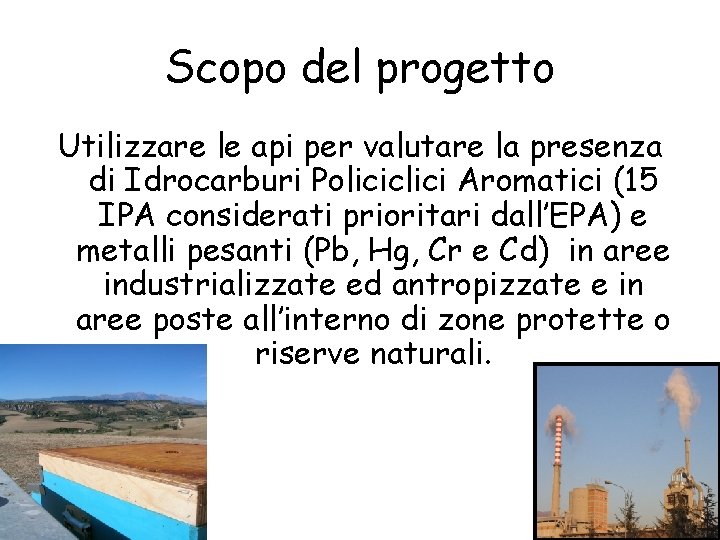 Scopo del progetto

Utilizzare le api per valutare la presenza di Idrocarburi Policiclici Aromatici (15 IPA considerati prioritari dall'EPA) e metalli pesanti (Pb, Hg, Cr e Cd) in aree industrializzate ed antropizzate e in aree poste all'interno di zone protette o riserve naturali.